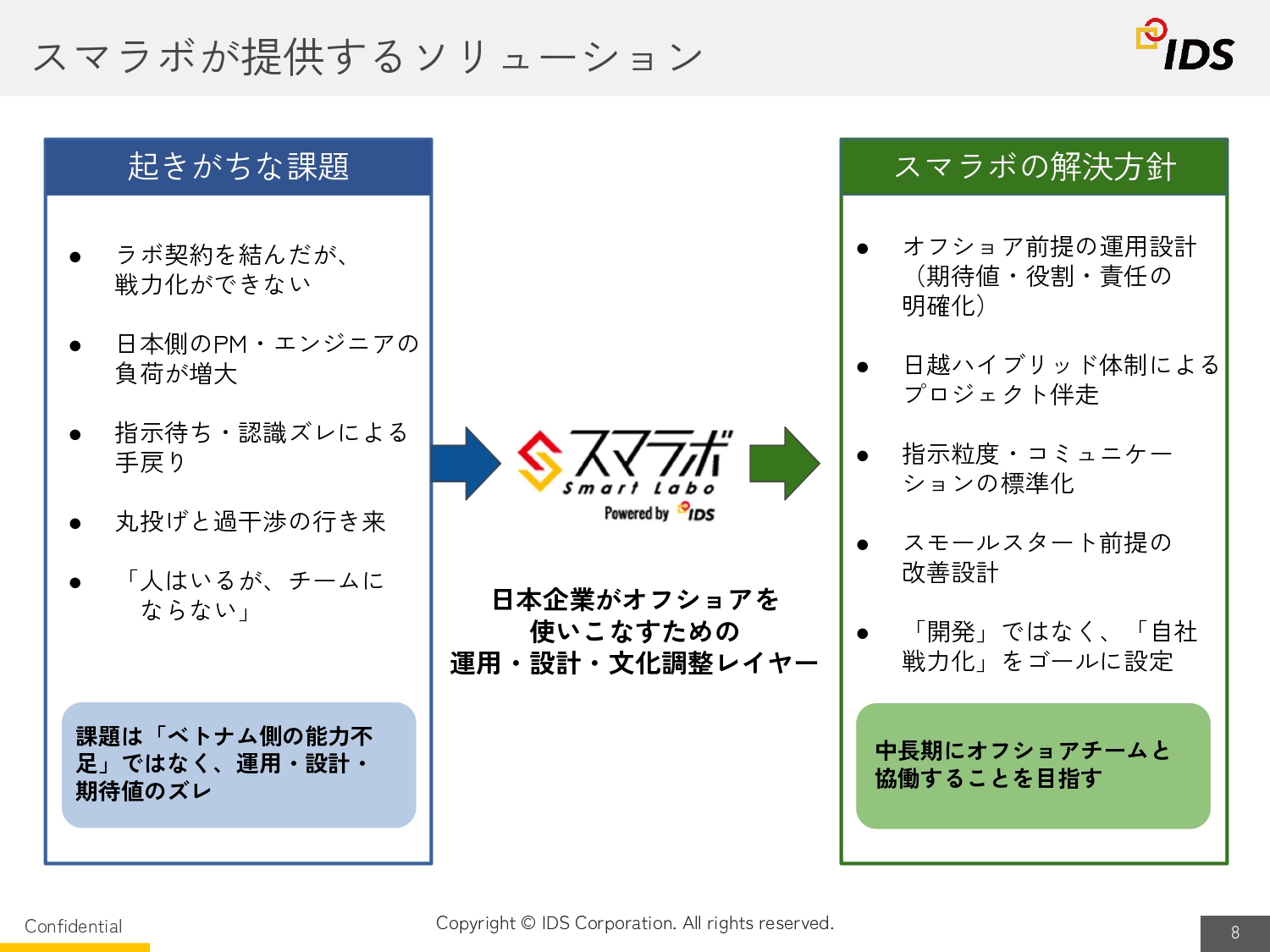 スマラボが提供するソリューション

IDS

起きがちな課題

● ラボ契約を結んだが、戦力化ができない

● 日本側のPM・エンジニアの負荷が増大

● 指示待ち・認識ズレによる手戻り

● 丸投げと過干渉の行き来

● 「人はいるが、チームにならない」

課題は「ベトナム側の能力不足」ではなく、運用・設計・期待値のズレ

スマラボ
Smart Labo
Powered by IDS

日本企業がオフショアを
使いこなすための
運用・設計・文化調整レイヤー

スマラボの解決方針

● オフショア前提の運用設計（期待値・役割・責任の明確化）

● 日越ハイブリッド体制によるプロジェクト伴走

● 指示粒度・コミュニケーションの標準化

● スモールスタート前提の改善設計

● 「開発」ではなく、「自社戦力化」をゴールに設定

中長期にオフショアチームと協働することを目指す

Confidential

Copyright © IDS Corporation. All rights reserved.

8